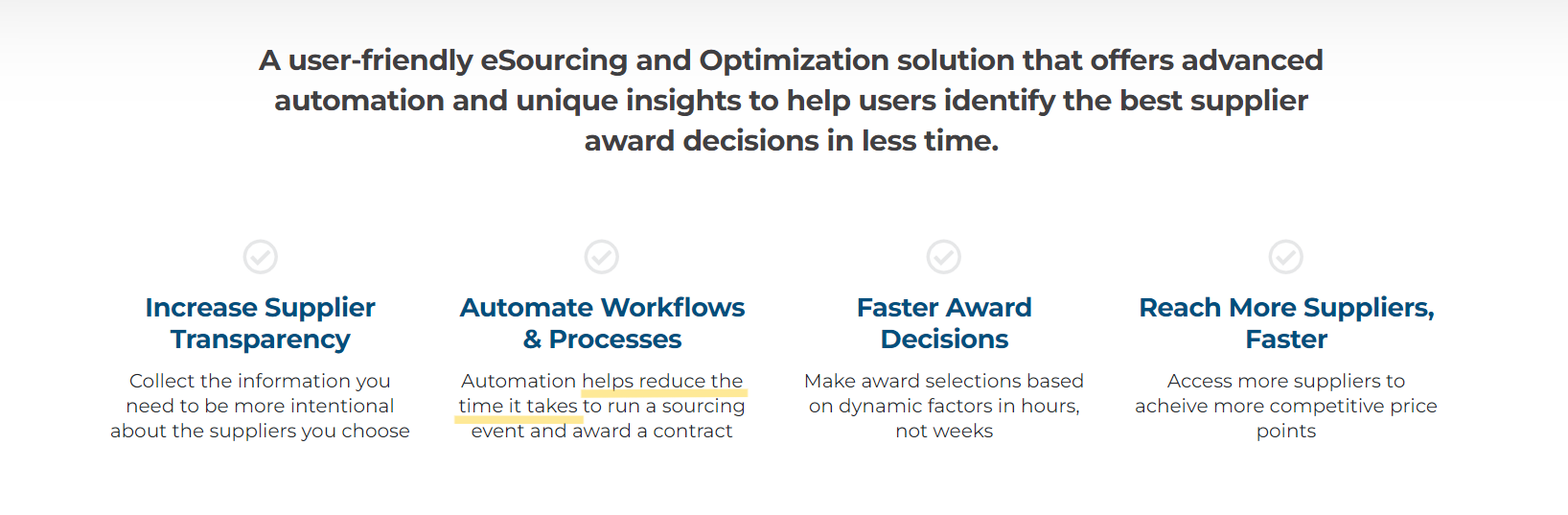 A user-friendly eSourcing and Optimization solution that offers advanced automation and unique insights to help users identify the best supplier award decisions in less time.

Increase Supplier Transparency

Collect the information you need to be more intentional about the suppliers you choose

Automate Workflows & Processes

Automation helps reduce the time it takes to run a sourcing event and award a contract

Faster Award Decisions

Make award selections based on dynamic factors in hours, not weeks

Reach More Suppliers, Faster

Access more suppliers to acheive more competitive price points